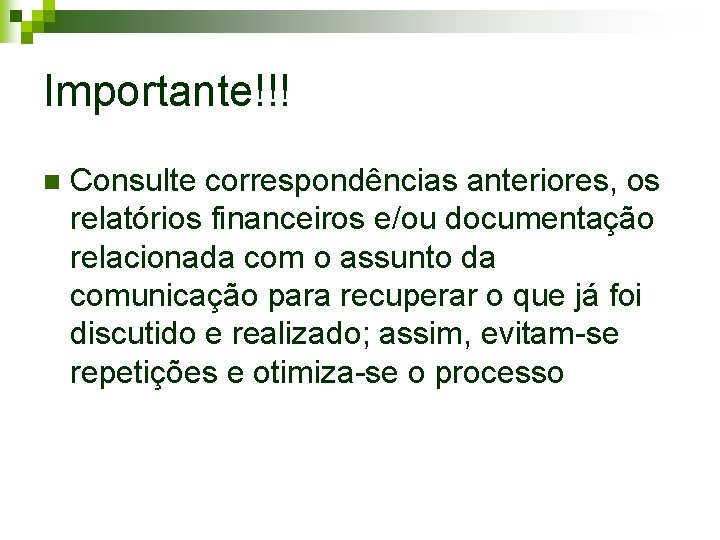 Importante!!!

Consulte correspondências anteriores, os relatórios financeiros e/ou documentação relacionada com o assunto da comunicação para recuperar o que já foi discutido e realizado; assim, evitam-se repetições e otimiza-se o processo